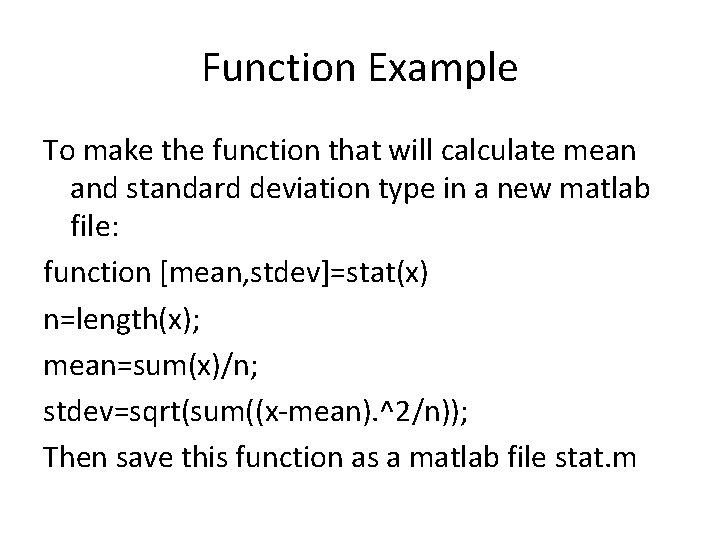 Function Example

To make the function that will calculate mean and standard deviation type in a new matlab file:

function [mean,stdev]=stat(x)

n=length(x);

mean=sum(x)/n;

stdev=sqrt(sum((x-mean).^2/n));

Then save this function as a matlab file stat.m